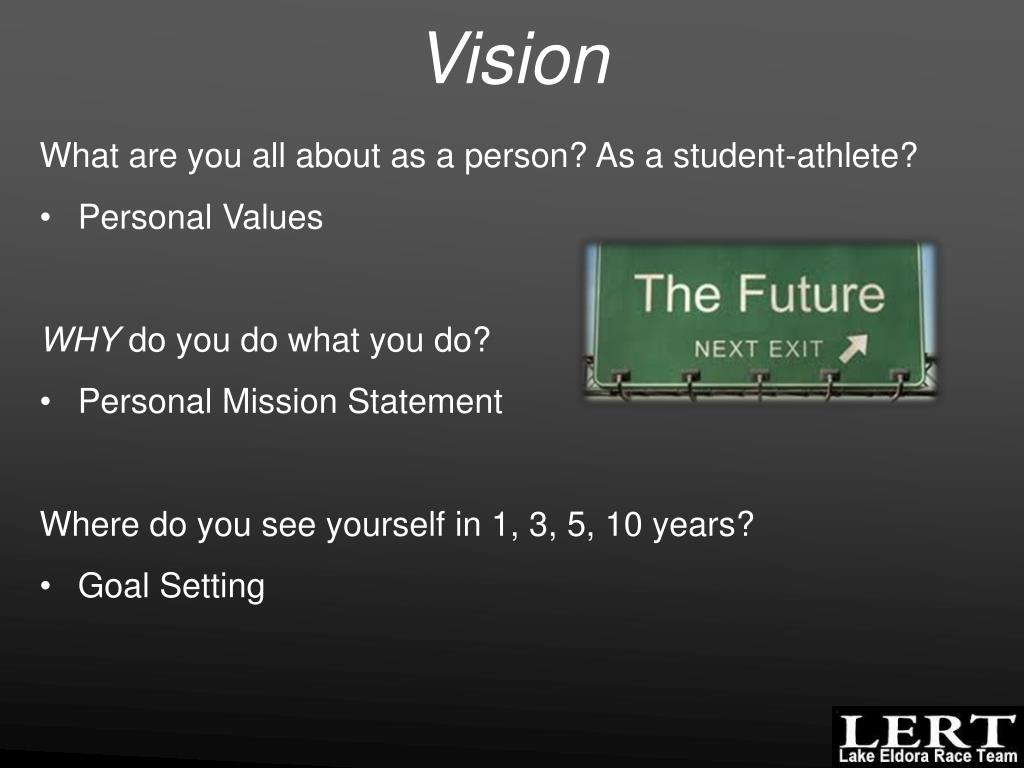 Vision

What are you all about as a person? As a student-athlete?

• Personal Values

The Future

NEXT EXIT

WHY do you do what you do?

• Personal Mission Statement

Where do you see yourself in 1, 3, 5, 10 years?

• Goal Setting

LERT
Lake Eldora Race Team